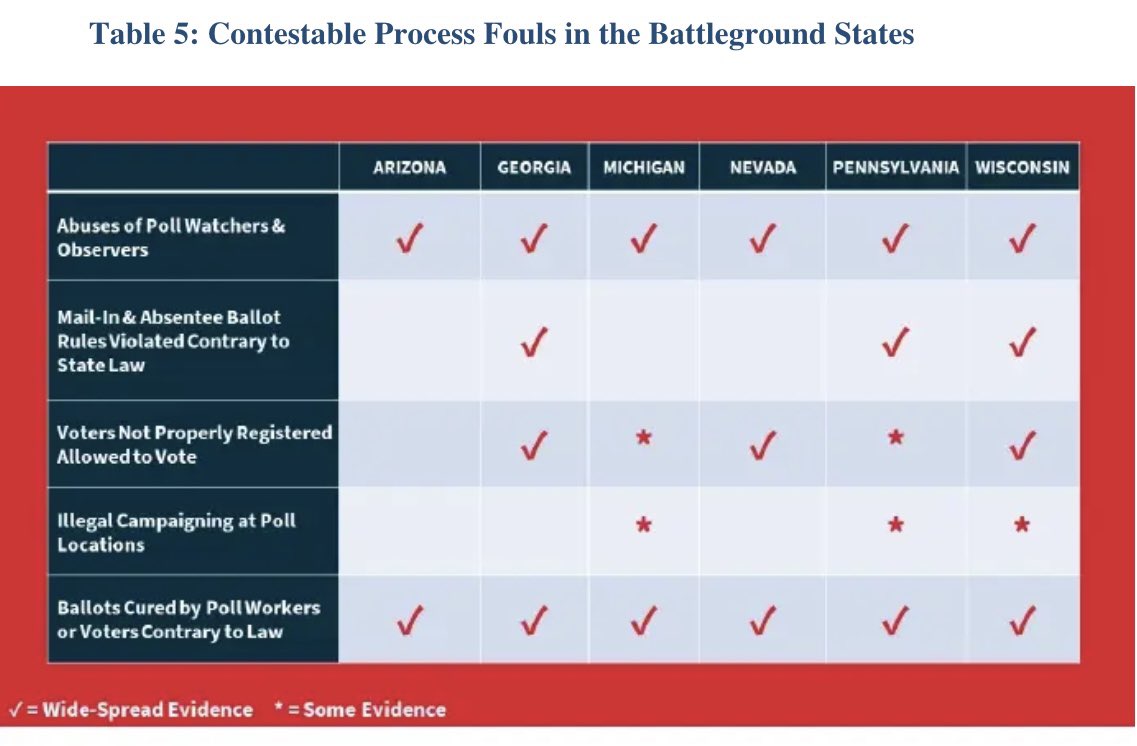 Table 5: Contestable Process Fouls in the Battleground States

| | ARIZONA | GEORGIA | MICHIGAN | NEVADA | PENNSYLVANIA | WISCONSIN |
|---|---|---|---|---|---|---|
| Abuses of Poll Watchers & Observers | ✓ | ✓ | ✓ | ✓ | ✓ | ✓ |
| Mail-In & Absentee Ballot Rules Violated Contrary to State Law | | ✓ | | | ✓ | ✓ |
| Voters Not Properly Registered Allowed to Vote | | ✓ | * | ✓ | * | ✓ |
| Illegal Campaigning at Poll Locations | | | * | | * | * |
| Ballots Cured by Poll Workers or Voters Contrary to Law | ✓ | ✓ | ✓ | ✓ | ✓ | ✓ |

✓ = Wide-Spread Evidence * = Some Evidence